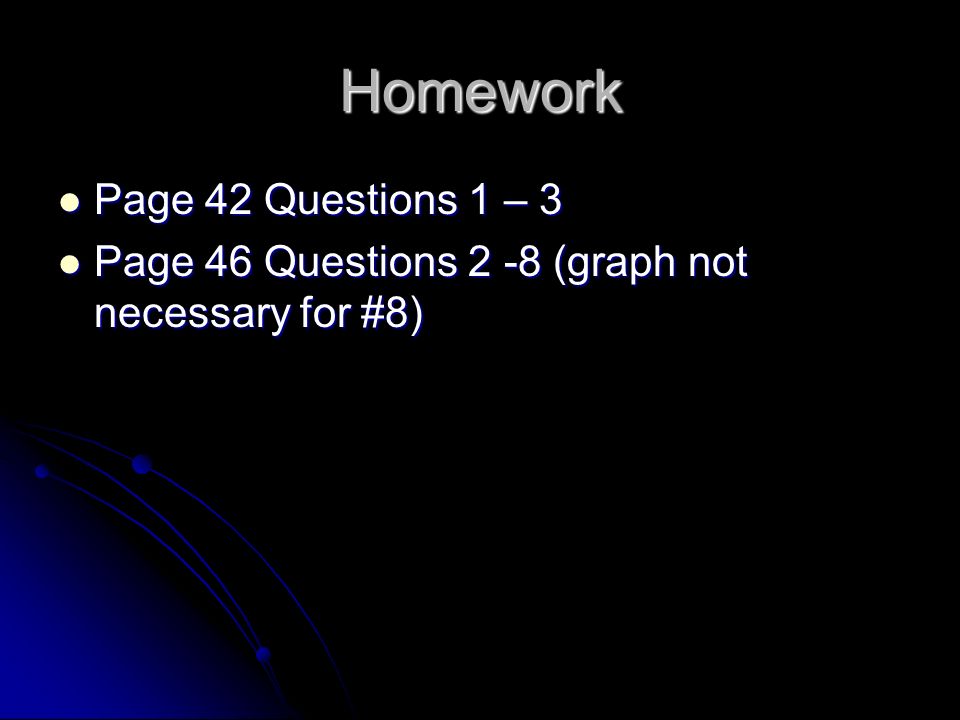 Homework

- Page 42 Questions 1 – 3
- Page 46 Questions 2 -8 (graph not necessary for #8)